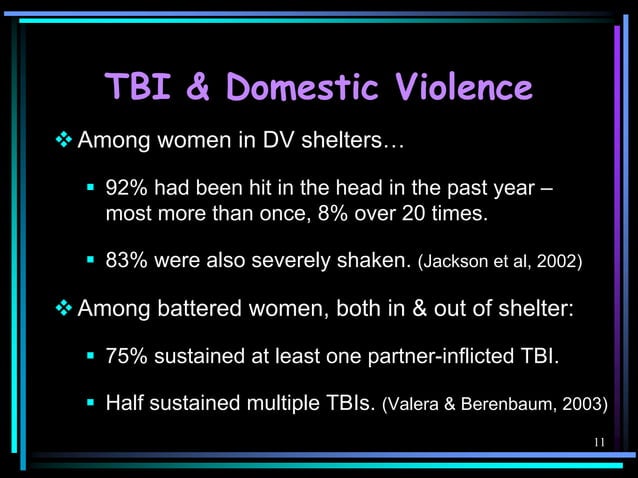 TBI & Domestic Violence

❖ Among women in DV shelters…

▪ 92% had been hit in the head in the past year – most more than once, 8% over 20 times.

▪ 83% were also severely shaken. (Jackson et al, 2002)

❖ Among battered women, both in & out of shelter:

▪ 75% sustained at least one partner-inflicted TBI.

▪ Half sustained multiple TBIs. (Valera & Berenbaum, 2003)

11